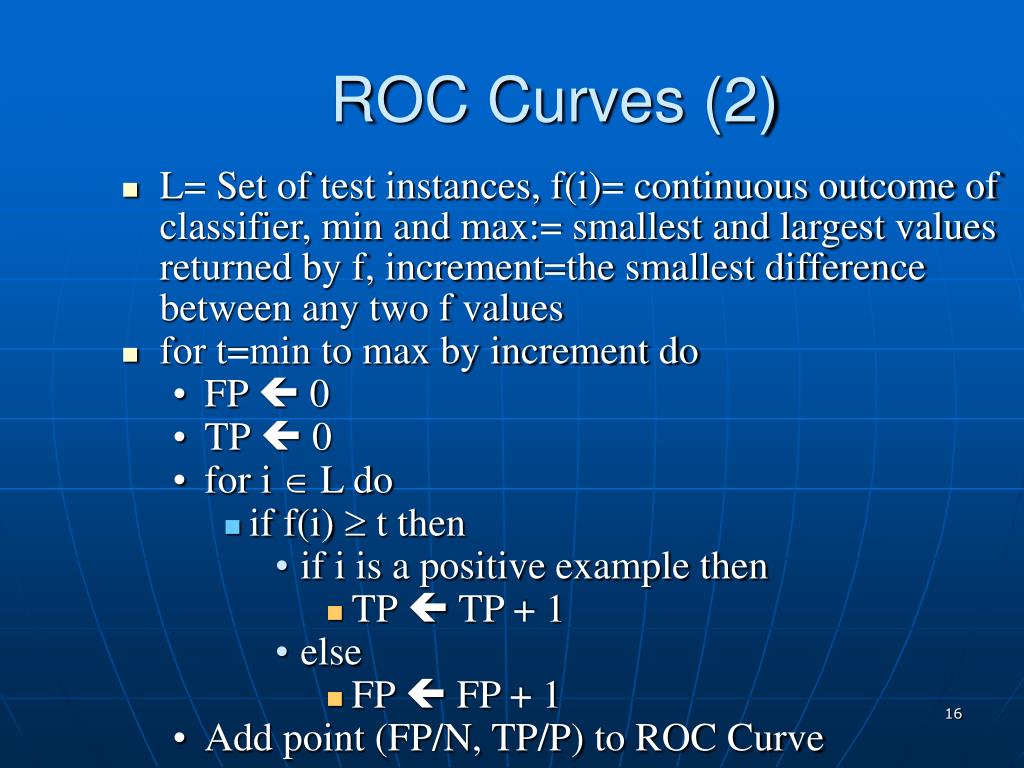 ROC Curves (2)

- L= Set of test instances, f(i)= continuous outcome of classifier, min and max:= smallest and largest values returned by f, increment=the smallest difference between any two f values
- for t=min to max by increment do
  - FP $\leftarrow$ 0
  - TP $\leftarrow$ 0
  - for i $\in$ L do
    - if f(i) $\geq$ t then
      - if i is a positive example then
        - TP $\leftarrow$ TP + 1
      - else
        - FP $\leftarrow$ FP + 1
  - Add point (FP/N, TP/P) to ROC Curve

16